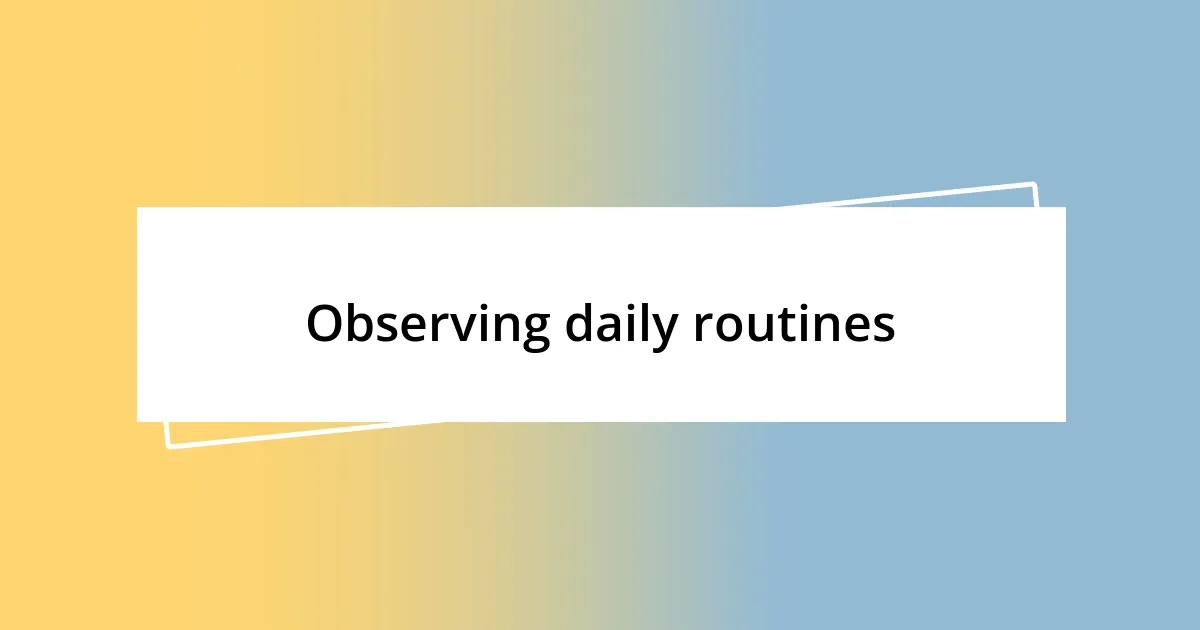 Observing daily routines